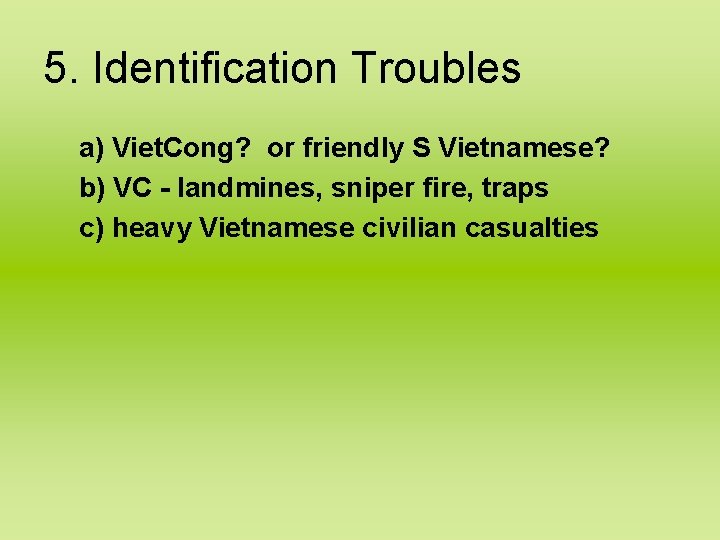 5. Identification Troubles

a) VietCong? or friendly S Vietnamese?
b) VC - landmines, sniper fire, traps
c) heavy Vietnamese civilian casualties